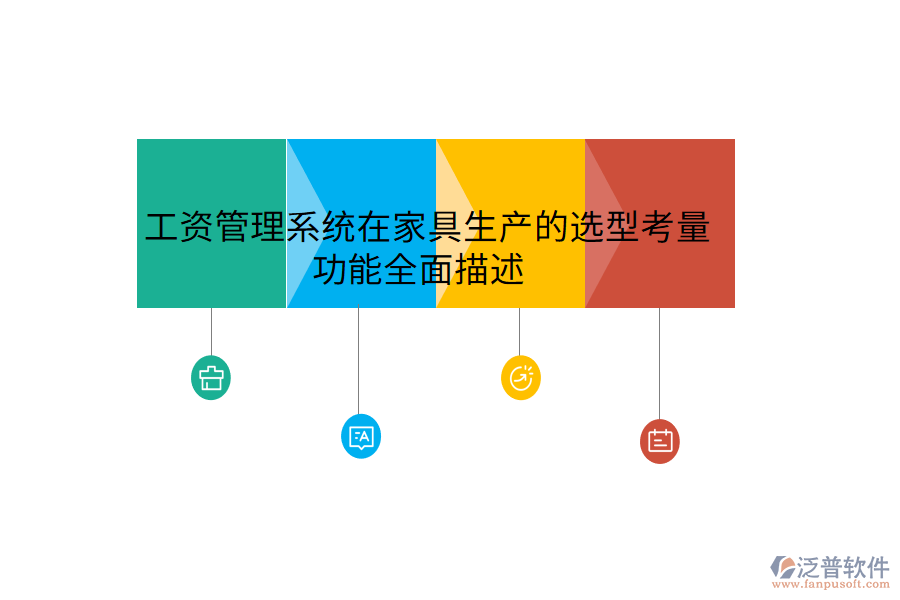 工资管理系统在家具生产的选型考量功能全面描述

泛普软件
www.fanpusoft.com